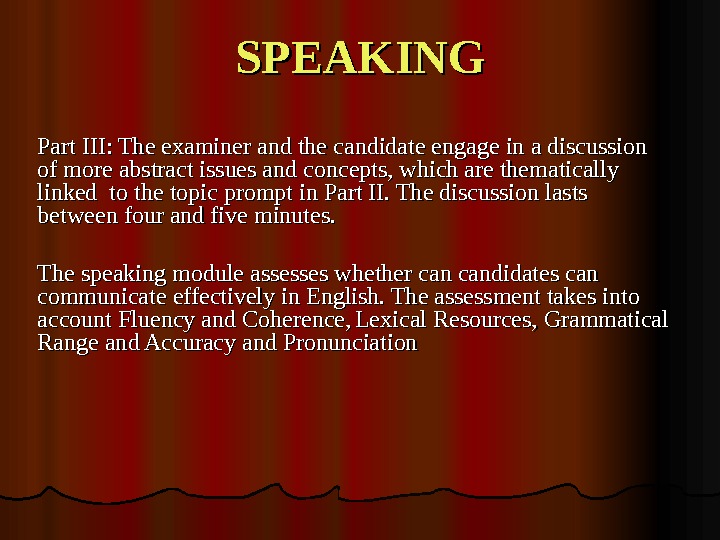 SPEAKING

Part III: The examiner and the candidate engage in a discussion of more abstract issues and concepts, which are thematically linked to the topic prompt in Part II. The discussion lasts between four and five minutes.

The speaking module assesses whether can candidates can communicate effectively in English. The assessment takes into account Fluency and Coherence, Lexical Resources, Grammatical Range and Accuracy and Pronunciation